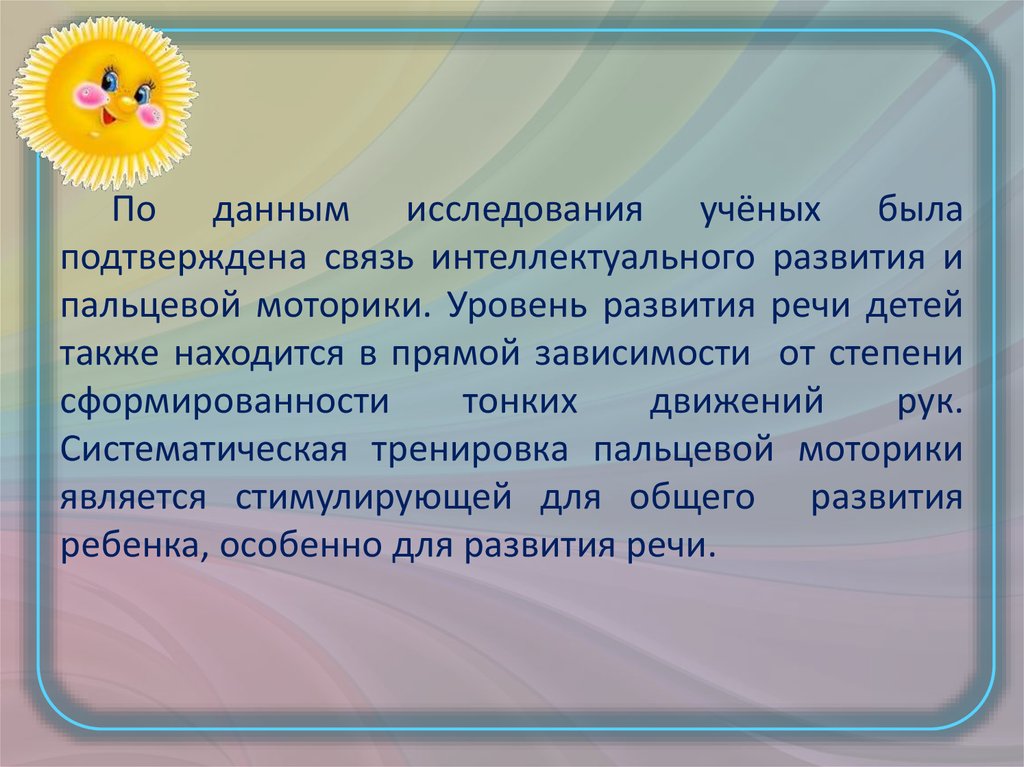 По данным исследования учёных была подтверждена связь интеллектуального развития и пальцевой моторики. Уровень развития речи детей также находится в прямой зависимости от степени сформированности тонких движений рук. Систематическая тренировка пальцевой моторики является стимулирующей для общего развития ребенка, особенно для развития речи.